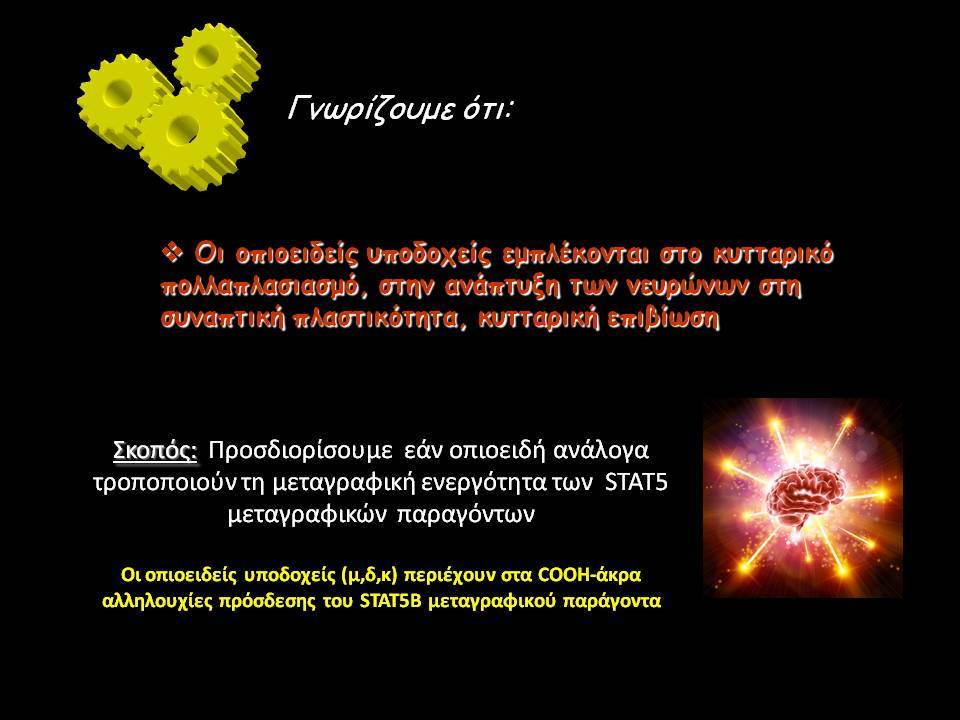 Γνωρίζουμε ότι:

❖ Οι οπιοειδείς υποδοχείς εμπλέκονται στο κυτταρικό πολλαπλασιασμό, στην ανάπτυξη των νευρώνων στη συναπτική πλαστικότητα, κυτταρική επιβίωση

Σκοπός: Προσδιορίσουμε εάν οπιοειδή ανάλογα τροποποιούν τη μεταγραφική ενεργότητα των STAT5 μεταγραφικών παραγόντων

Οι οπιοειδείς υποδοχείς (μ,δ,κ) περιέχουν στα COOH-άκρα αλληλουχίες πρόσδεσης του STAT5B μεταγραφικού παράγοντα